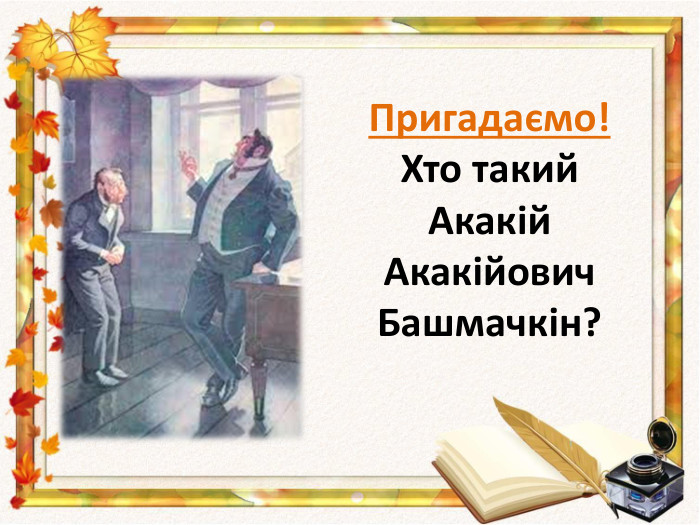 Пригадаємо!
Хто такий Акакій Акакійович Башмачкін?